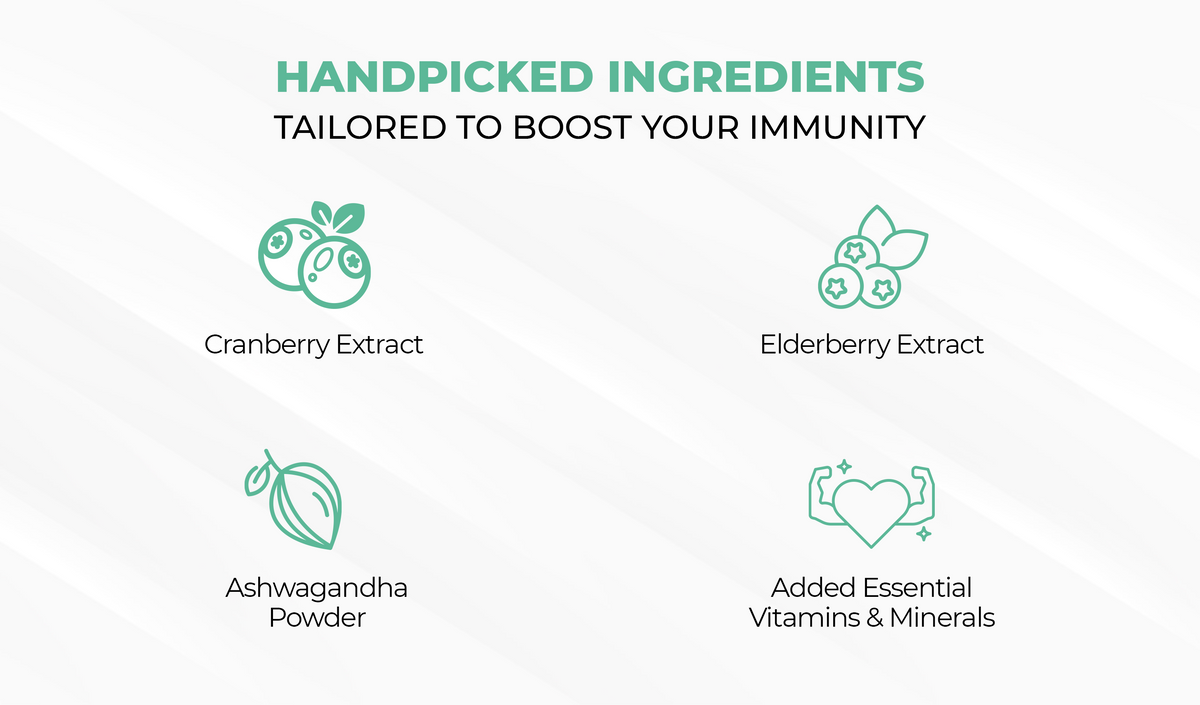 HANDPICKED INGREDIENTS
TAILORED TO BOOST YOUR IMMUNITY

Cranberry Extract

Elderberry Extract

Ashwagandha Powder

Added Essential Vitamins & Minerals